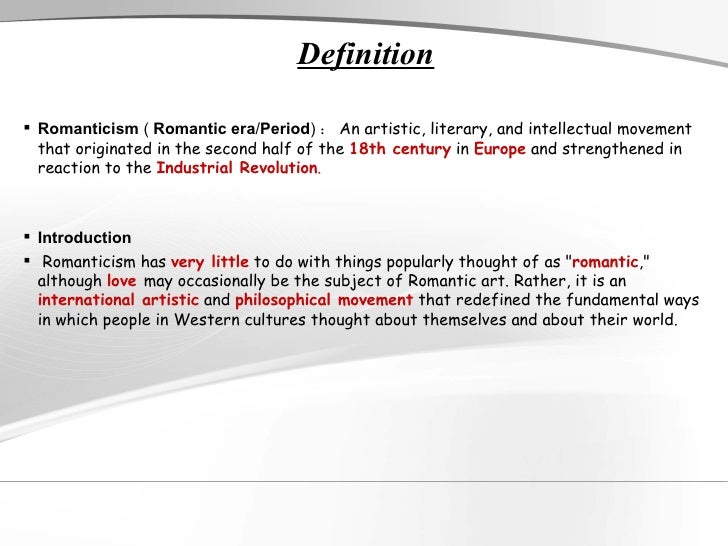 Definition

▪ Romanticism ( Romantic era/Period) : An artistic, literary, and intellectual movement that originated in the second half of the 18th century in Europe and strengthened in reaction to the Industrial Revolution.

▪ Introduction

▪ Romanticism has very little to do with things popularly thought of as "romantic," although love may occasionally be the subject of Romantic art. Rather, it is an international artistic and philosophical movement that redefined the fundamental ways in which people in Western cultures thought about themselves and about their world.